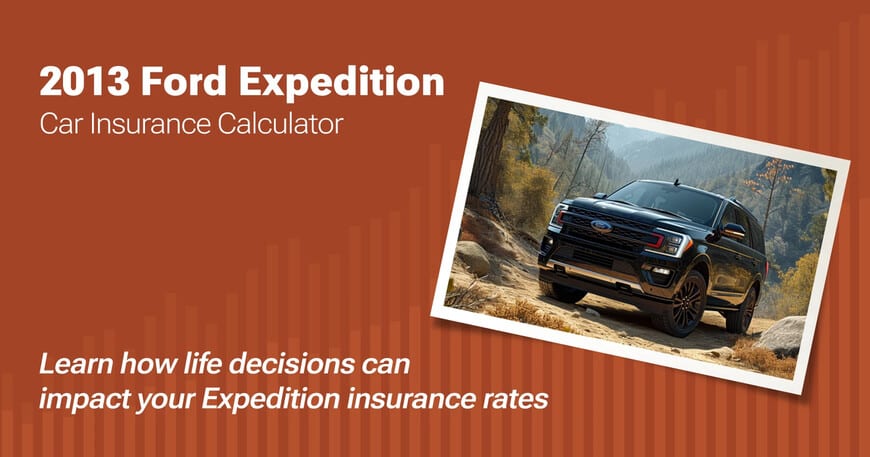 2013 Ford Expedition
Car Insurance Calculator

Learn how life decisions can impact your Expedition insurance rates